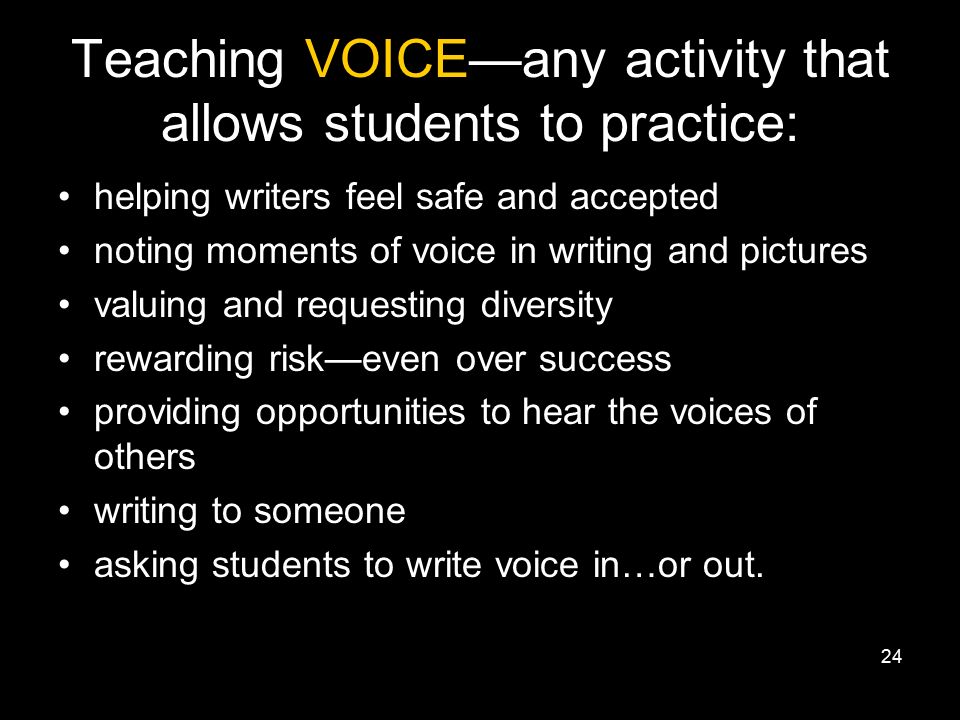 Teaching VOICE—any activity that allows students to practice:

• helping writers feel safe and accepted
• noting moments of voice in writing and pictures
• valuing and requesting diversity
• rewarding risk—even over success
• providing opportunities to hear the voices of others
• writing to someone
• asking students to write voice in…or out.

24